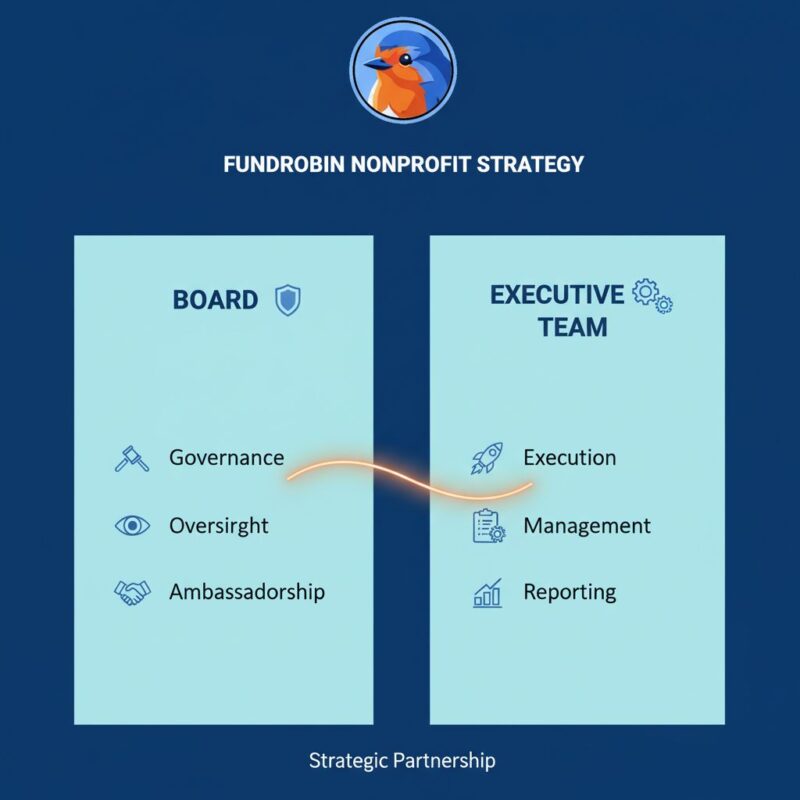 FUNDROBIN NONPROFIT STRATEGY

BOARD

Governance

Oversirght

Ambassadorship

EXECUTIVE TEAM

Execution

Management

Reporting

Strategic Partnership